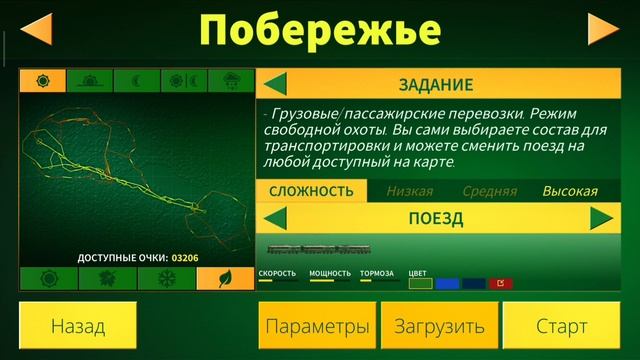 Побережье

ДОСТУПНЫЕ ОЧКИ: 03206

ЗАДАНИЕ

- Грузовые/пассажирские перевозки. Режим свободной охоты. Вы сами выбираете состав для транспортировки и можете сменить поезд на любой доступный на карте.

СЛОЖНОСТЬ Низкая Средняя Высокая

ПОЕЗД

СКОРОСТЬ МОЩНОСТЬ ТОРМОЗА ЦВЕТ

Назад

Параметры

Загрузить

Старт